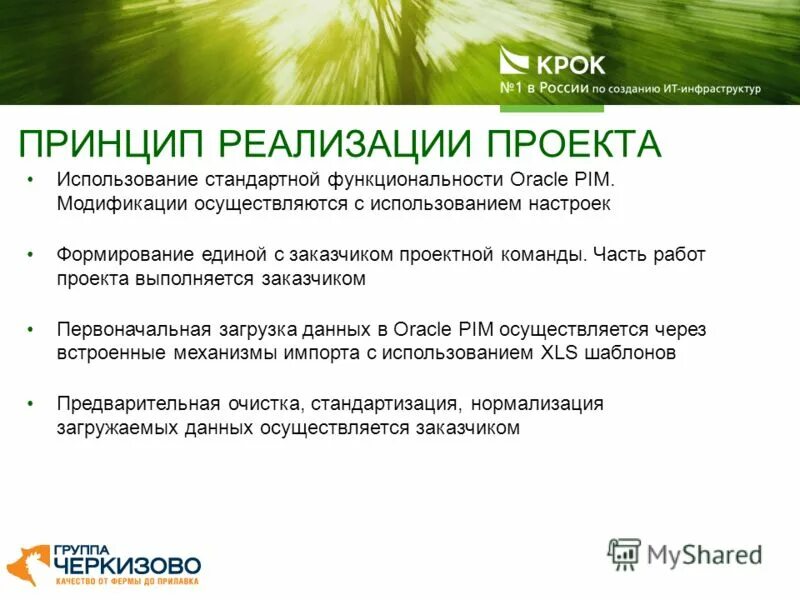 КРОК
№1 в России по созданию ИТ-инфраструктур

ПРИНЦИП РЕАЛИЗАЦИИ ПРОЕКТА

• Использование стандартной функциональности Oracle PIM. Модификации осуществляются с использованием настроек

• Формирование единой с заказчиком проектной команды. Часть работ проекта выполняется заказчиком

• Первоначальная загрузка данных в Oracle PIM осуществляется через встроенные механизмы импорта с использованием XLS шаблонов

• Предварительная очистка, стандартизация, нормализация загружаемых данных осуществляется заказчиком

ГРУППА ЧЕРКИЗОВО
КАЧЕСТВО ОТ ФЕРМЫ ДО ПРИЛАВКА

MyShared